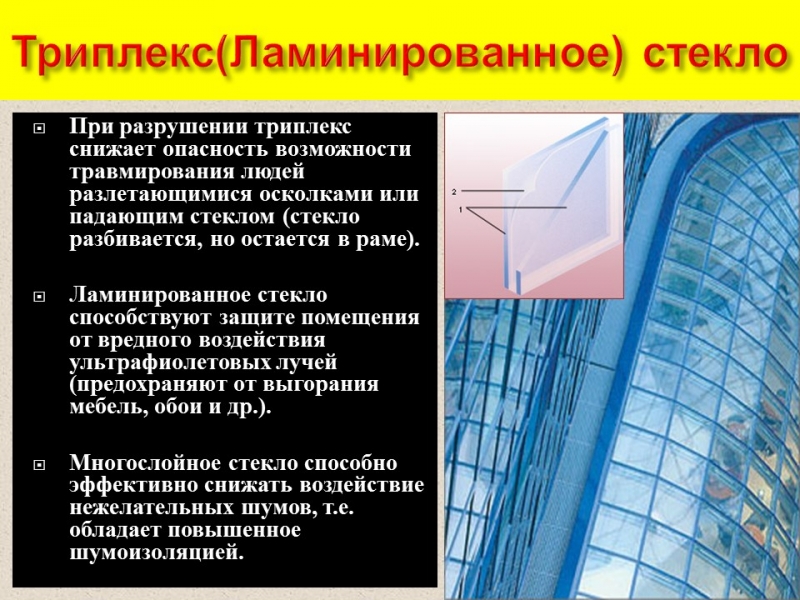 Триплекс(Ламинированное) стекло

При разрушении триплекс снижает опасность возможности травмирования людей разлетающимися осколками или падающим стеклом (стекло разбивается, но остается в раме).

Ламинированное стекло способствуют защите помещения от вредного воздействия ультрафиолетовых лучей (предохраняют от выгорания мебель, обои и др.).

Многослойное стекло способно эффективно снижать воздействие нежелательных шумов, т.е. обладает повышенное шумоизоляцией.

2

1